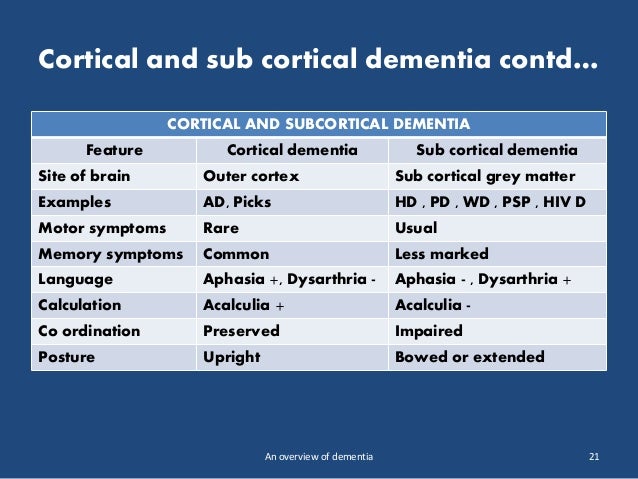 Cortical and sub cortical dementia contd…

CORTICAL AND SUBCORTICAL DEMENTIA

| Feature | Cortical dementia | Sub cortical dementia |
|---|---|---|
| Site of brain | Outer cortex | Sub cortical grey matter |
| Examples | AD, Picks | HD , PD , WD , PSP , HIV D |
| Motor symptoms | Rare | Usual |
| Memory symptoms | Common | Less marked |
| Language | Aphasia +, Dysarthria - | Aphasia - , Dysarthria + |
| Calculation | Acalculia + | Acalculia - |
| Co ordination | Preserved | Impaired |
| Posture | Upright | Bowed or extended |

An overview of dementia

21